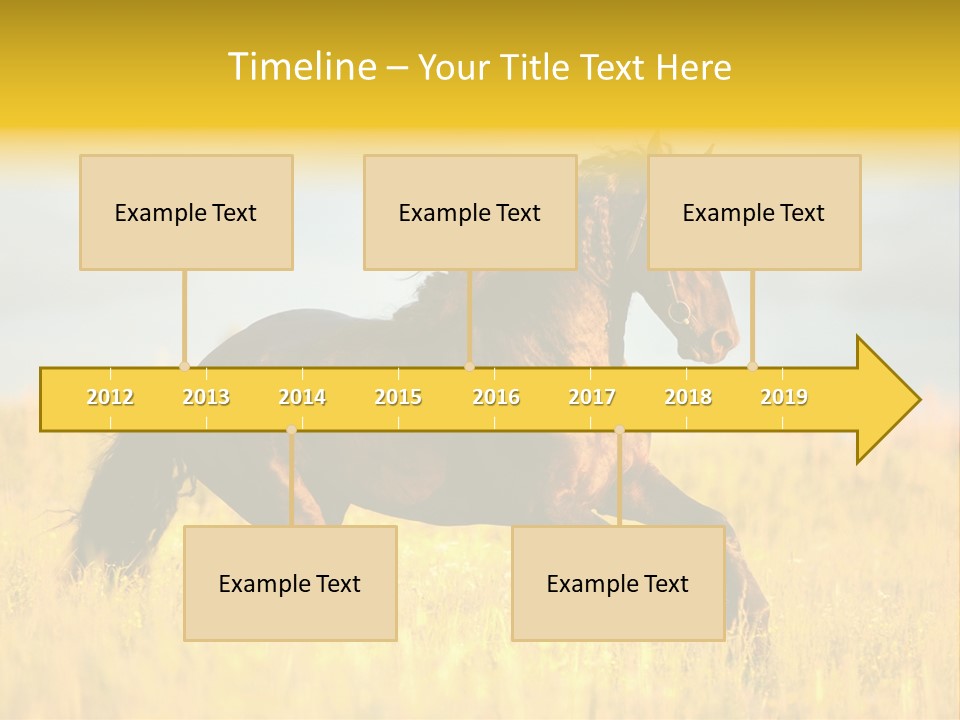 Timeline – Your Title Text Here

Example Text

Example Text

Example Text

2012 2013 2014 2015 2016 2017 2018 2019

Example Text

Example Text